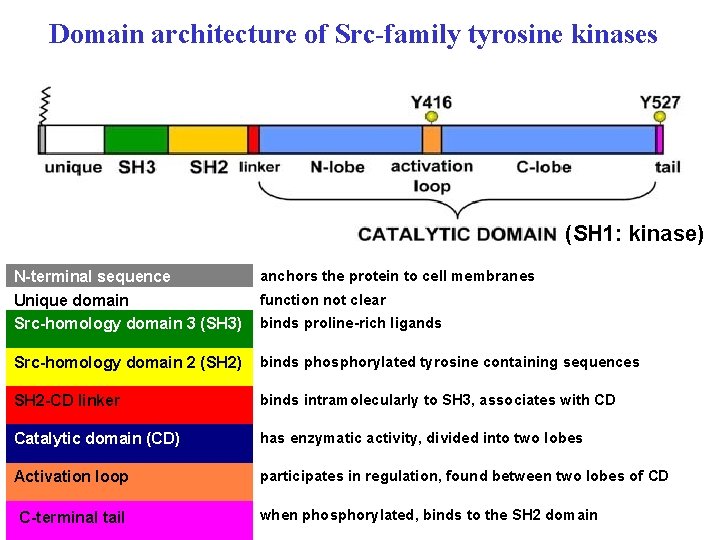 Domain architecture of Src-family tyrosine kinases

Y416

Y527

unique SH3 SH2 linker N-lobe activation loop C-lobe tail

CATALYTIC DOMAIN (SH1: kinase)

| | |
|---|---|
| N-terminal sequence | anchors the protein to cell membranes |
| Unique domain | function not clear |
| Src-homology domain 3 (SH3) | binds proline-rich ligands |
| Src-homology domain 2 (SH2) | binds phosphorylated tyrosine containing sequences |
| SH2-CD linker | binds intramolecularly to SH3, associates with CD |
| Catalytic domain (CD) | has enzymatic activity, divided into two lobes |
| Activation loop | participates in regulation, found between two lobes of CD |
| C-terminal tail | when phosphorylated, binds to the SH2 domain |